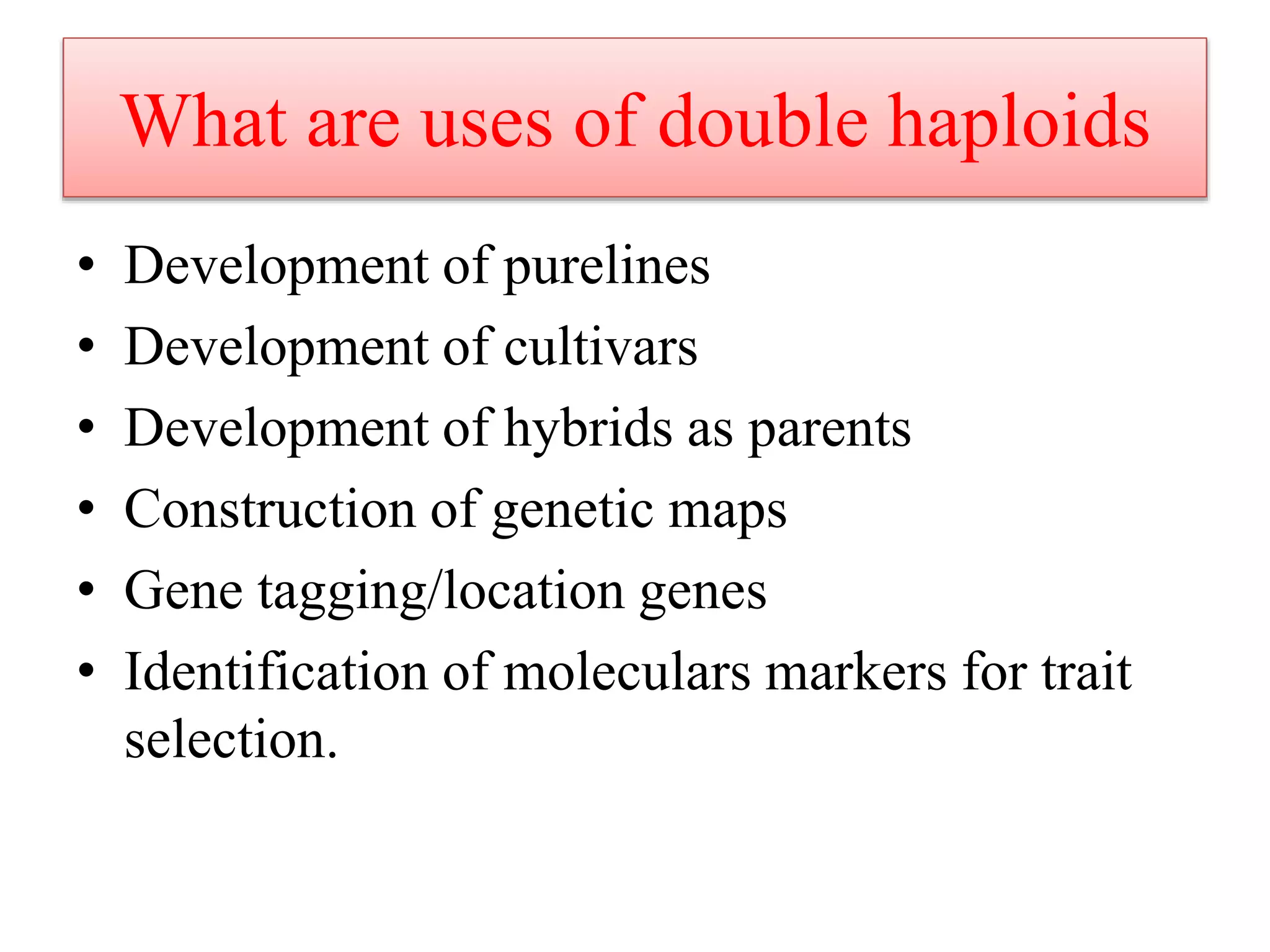 What are uses of double haploids

• Development of purelines
• Development of cultivars
• Development of hybrids as parents
• Construction of genetic maps
• Gene tagging/location genes
• Identification of moleculars markers for trait selection.